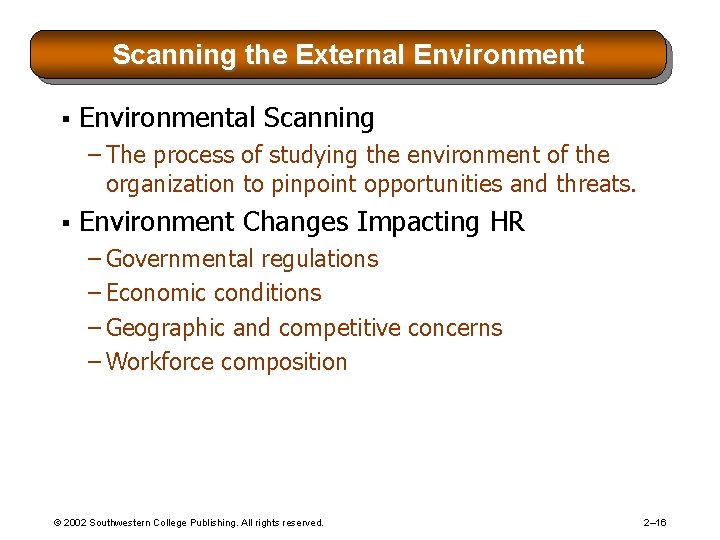 Scanning the External Environment

▪ Environmental Scanning

– The process of studying the environment of the organization to pinpoint opportunities and threats.

▪ Environment Changes Impacting HR

– Governmental regulations

– Economic conditions

– Geographic and competitive concerns

– Workforce composition

© 2002 Southwestern College Publishing. All rights reserved.

2–16